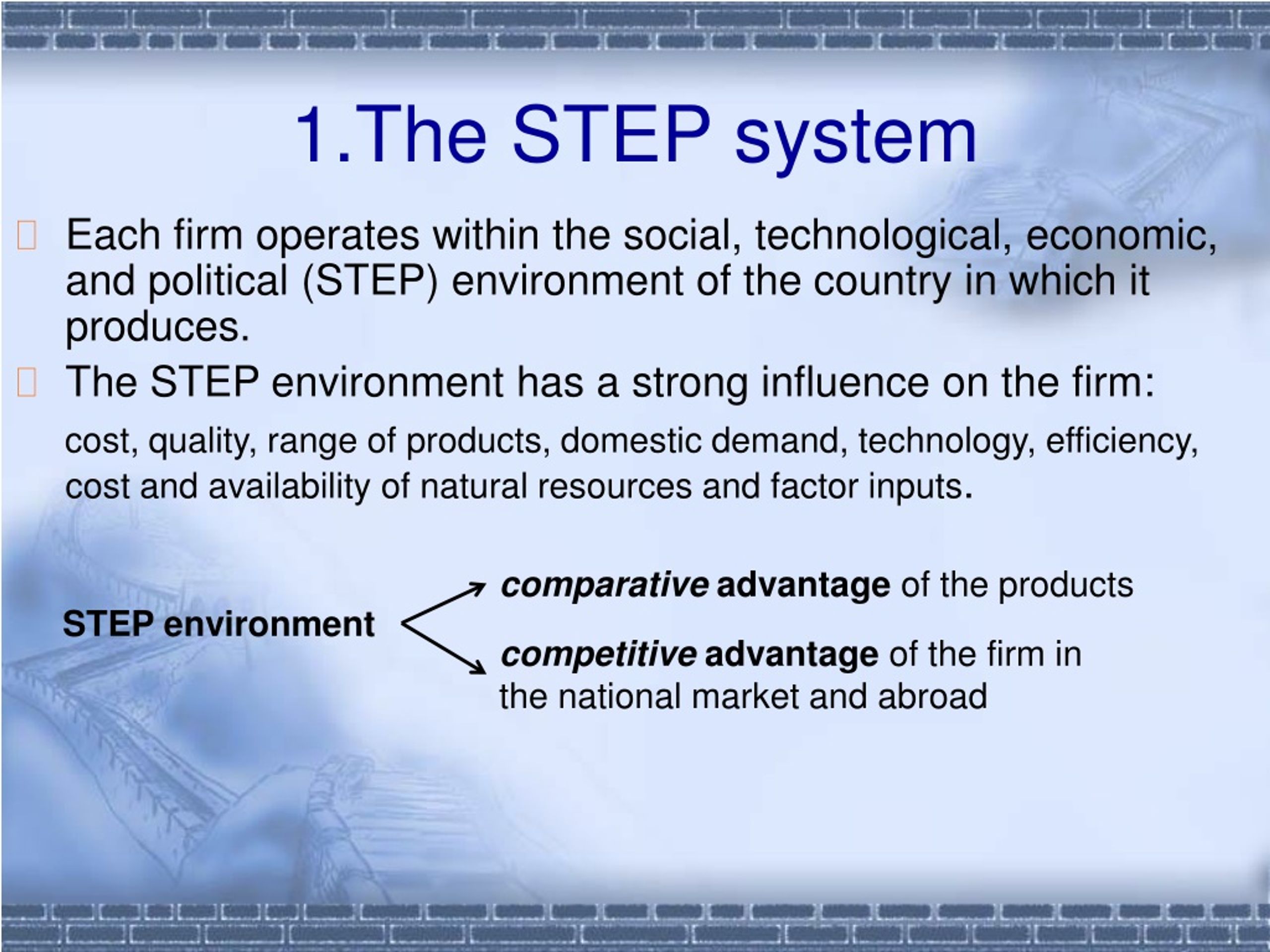 1.The STEP system

Each firm operates within the social, technological, economic, and political (STEP) environment of the country in which it produces.

The STEP environment has a strong influence on the firm:

cost, quality, range of products, domestic demand, technology, efficiency, cost and availability of natural resources and factor inputs.

STEP environment

comparative advantage of the products

competitive advantage of the firm in the national market and abroad